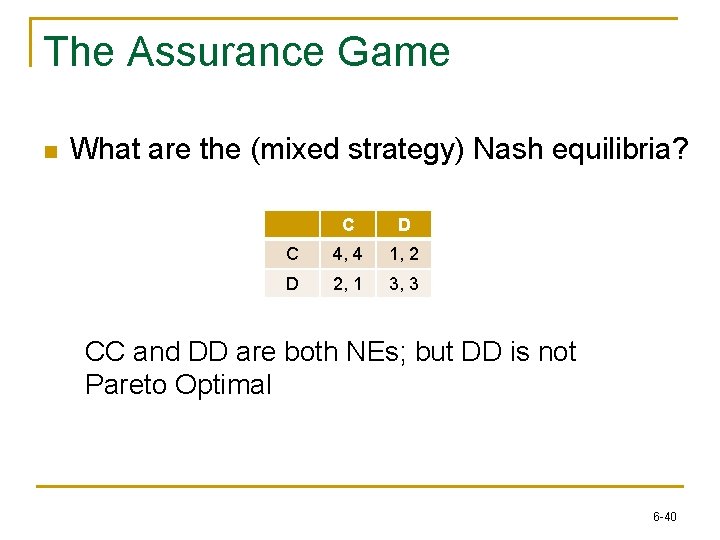 The Assurance Game

What are the (mixed strategy) Nash equilibria?

| | C | D |
|---|---|---|
| C | 4, 4 | 1, 2 |
| D | 2, 1 | 3, 3 |

CC and DD are both NEs; but DD is not Pareto Optimal

6-40